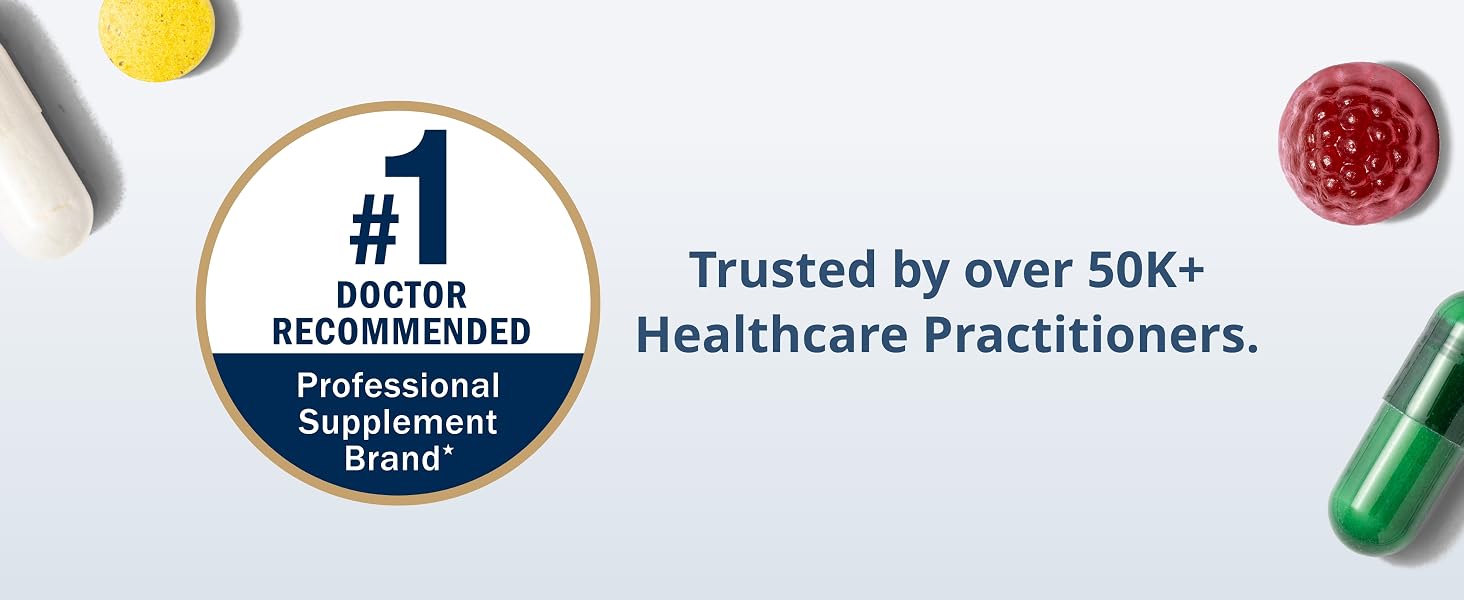 #1
DOCTOR RECOMMENDED
Professional Supplement Brand*

Trusted by over 50K+ Healthcare Practitioners.